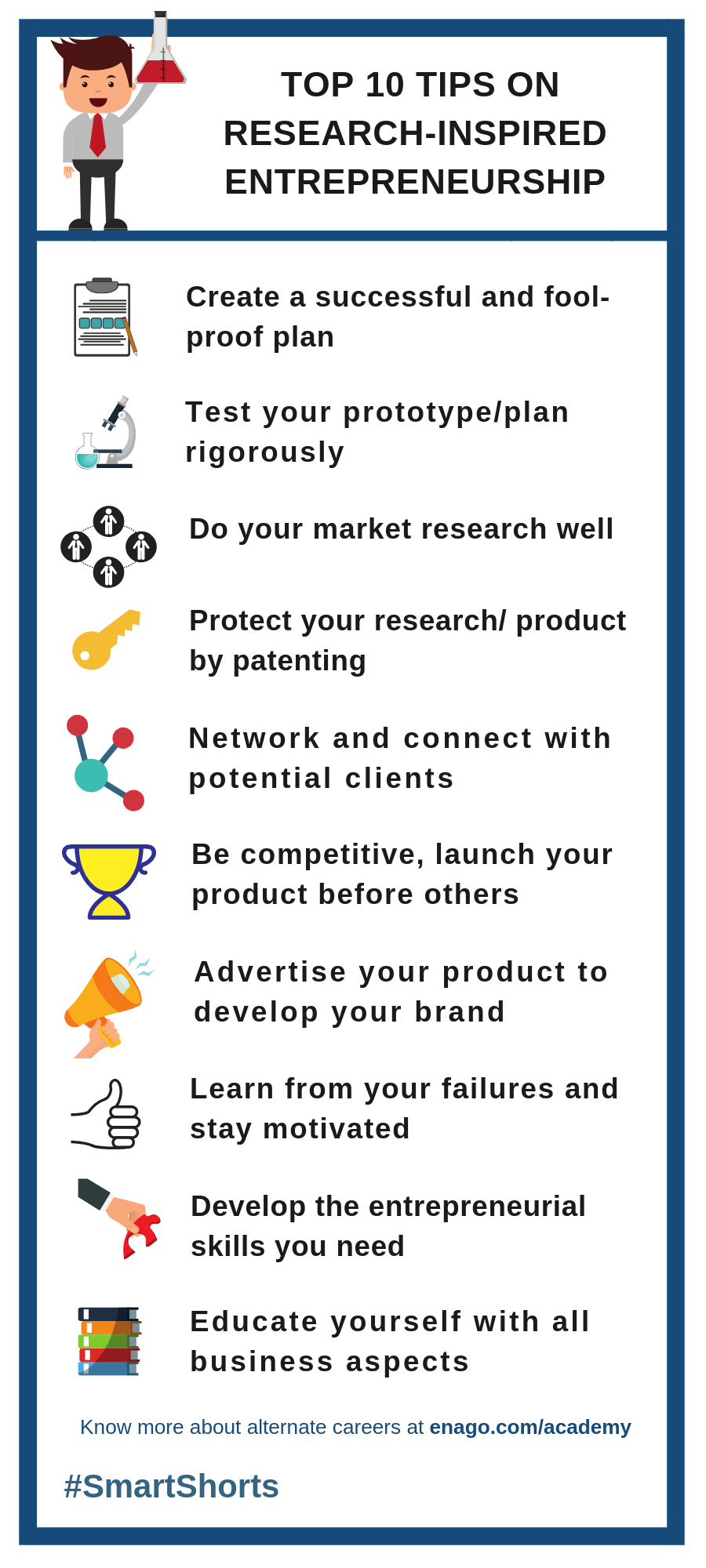 TOP 10 TIPS ON RESEARCH-INSPIRED ENTREPRENEURSHIP

Create a successful and fool-proof plan

Test your prototype/plan rigorously

Do your market research well

Protect your research/ product by patenting

Network and connect with potential clients

Be competitive, launch your product before others

Advertise your product to develop your brand

Learn from your failures and stay motivated

Develop the entrepreneurial skills you need

Educate yourself with all business aspects

Know more about alternate careers at enago.com/academy

#SmartShorts